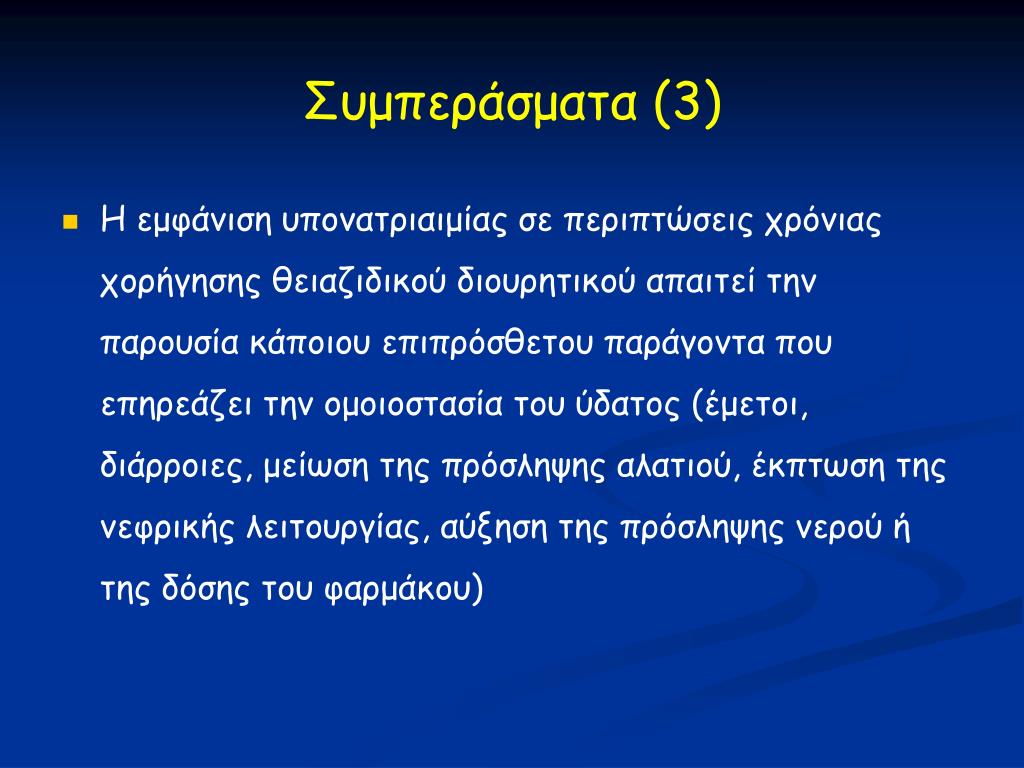 Συμπεράσματα (3)

Η εμφάνιση υπονατριαιμίας σε περιπτώσεις χρόνιας χορήγησης θειαζιδικού διουρητικού απαιτεί την παρουσία κάποιου επιπρόσθετου παράγοντα που επηρεάζει την ομοιοστασία του ύδατος (έμετοι, διάρροιες, μείωση της πρόσληψης αλατιού, έκπτωση της νεφρικής λειτουργίας, αύξηση της πρόσληψης νερού ή της δόσης του φαρμάκου)